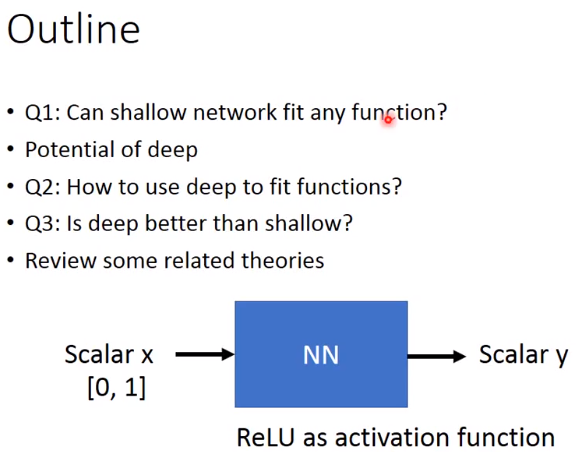 Outline

• Q1: Can shallow network fit any function?
• Potential of deep
• Q2: How to use deep to fit functions?
• Q3: Is deep better than shallow?
• Review some related theories

Scalar x
[0, 1]

NN

Scalar y

ReLU as activation function